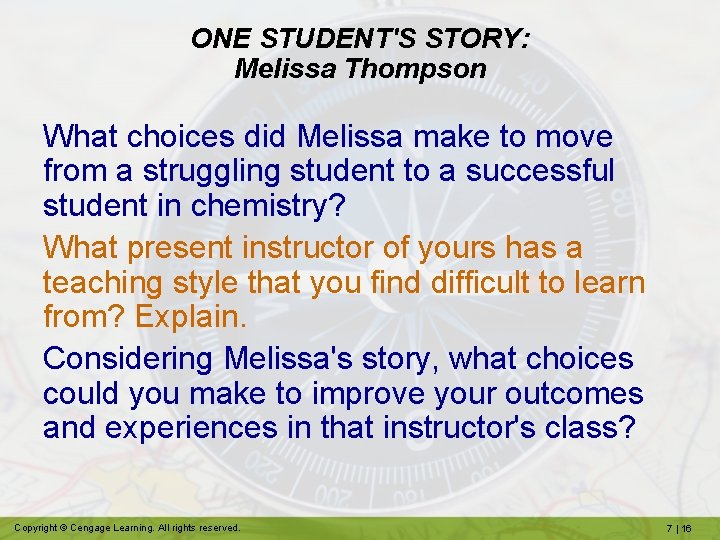 ONE STUDENT'S STORY:
Melissa Thompson

What choices did Melissa make to move from a struggling student to a successful student in chemistry?

What present instructor of yours has a teaching style that you find difficult to learn from? Explain.

Considering Melissa's story, what choices could you make to improve your outcomes and experiences in that instructor's class?

Copyright © Cengage Learning. All rights reserved.

7 | 16